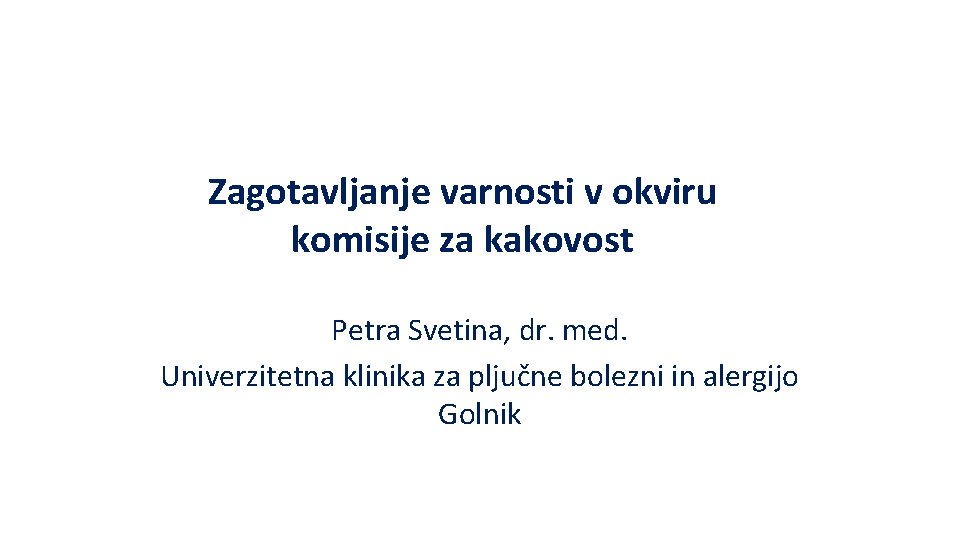 Zagotavljanje varnosti v okviru komisije za kakovost

Petra Svetina, dr. med.
Univerzitetna klinika za pljučne bolezni in alergijo Golnik